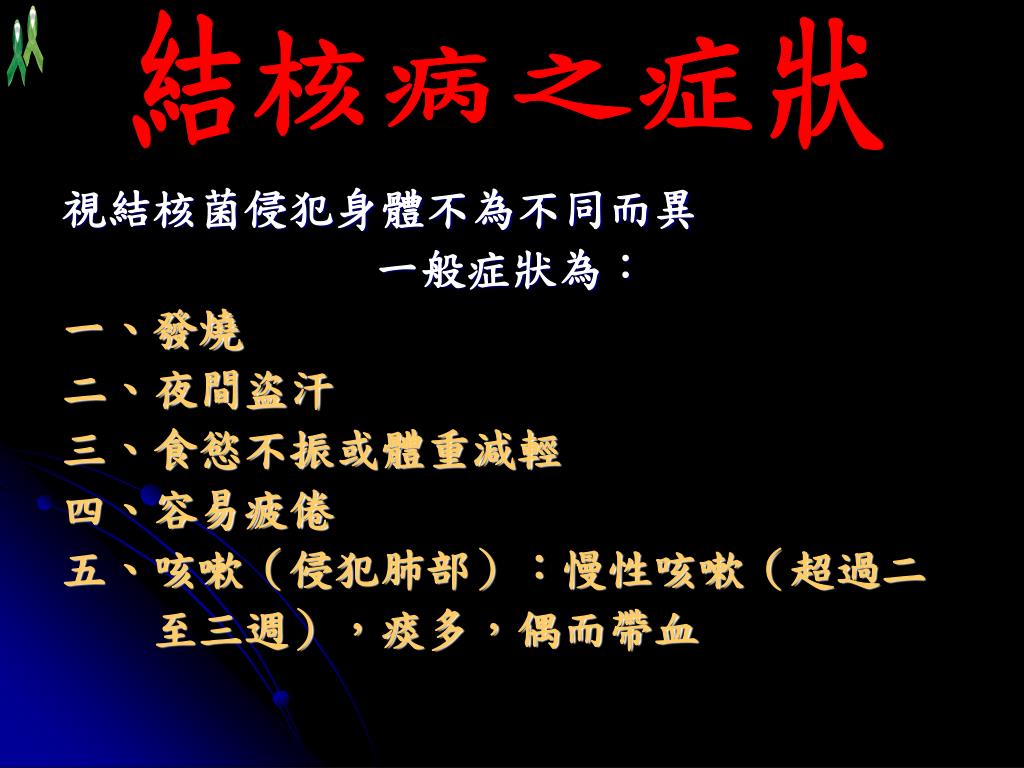 結核病之症狀

視結核菌侵犯身體不為不同而異
一般症狀為：

一、發燒
二、夜間盜汗
三、食慾不振或體重減輕
四、容易疲倦
五、咳嗽（侵犯肺部）：慢性咳嗽（超過二至三週），痰多，偶而帶血